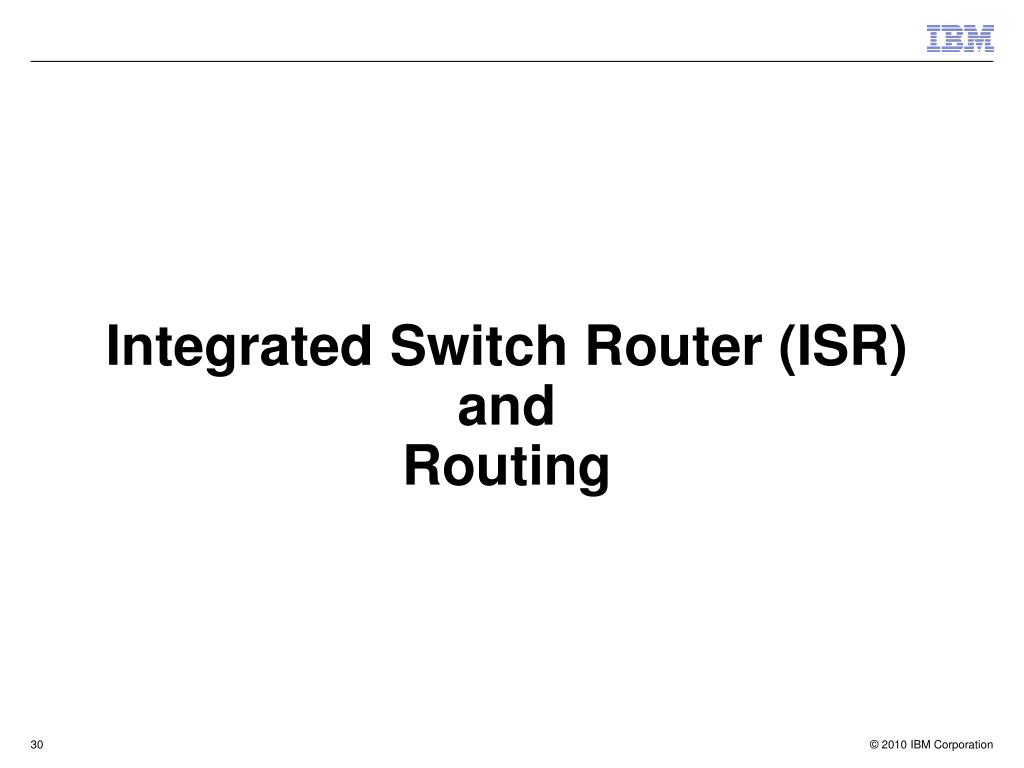 IBM

Integrated Switch Router (ISR)
and
Routing

30

© 2010 IBM Corporation